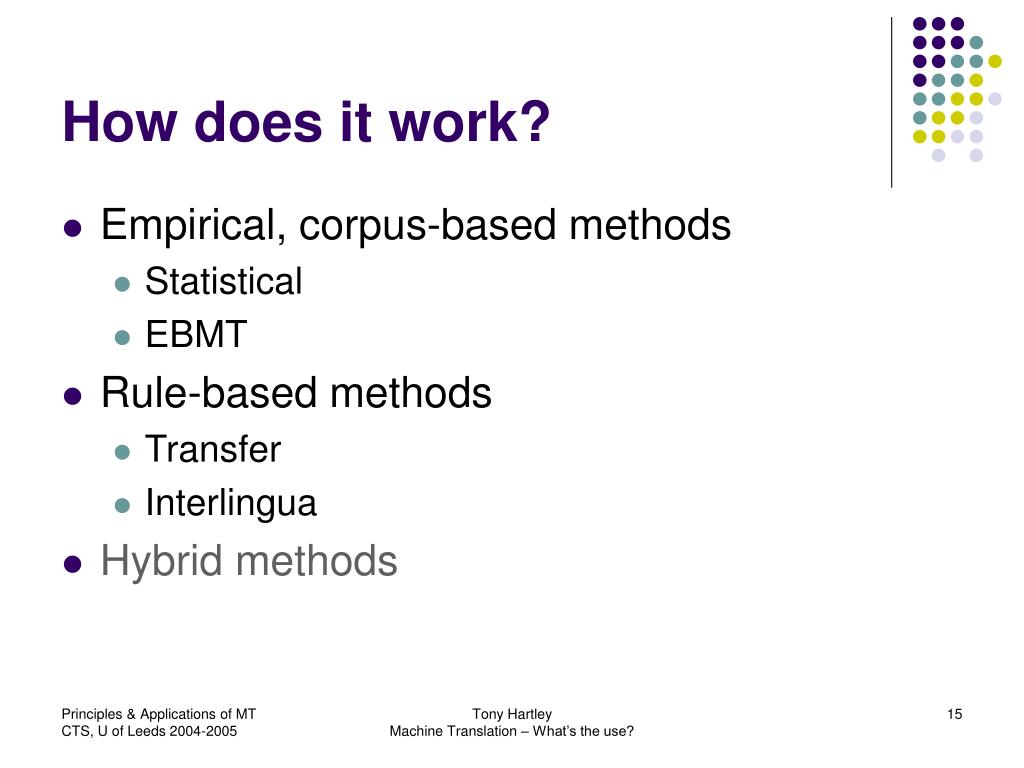 How does it work?

- Empirical, corpus-based methods
  - Statistical
  - EBMT
- Rule-based methods
  - Transfer
  - Interlingua
- Hybrid methods

Principles & Applications of MT
CTS, U of Leeds 2004-2005

Tony Hartley
Machine Translation – What's the use?

15